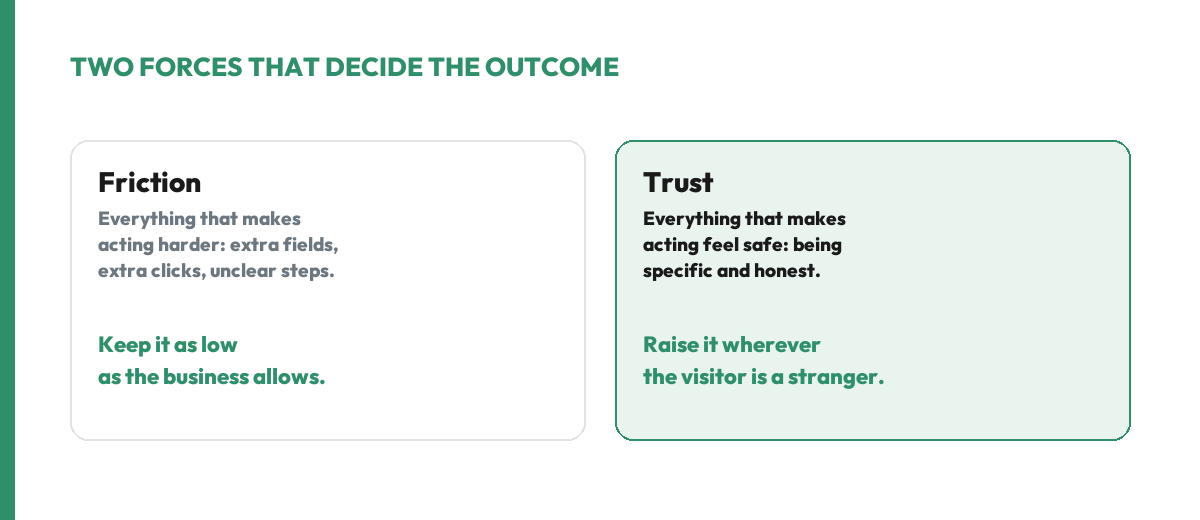 TWO FORCES THAT DECIDE THE OUTCOME

Friction

Everything that makes acting harder: extra fields, extra clicks, unclear steps.

Keep it as low as the business allows.

Trust

Everything that makes acting feel safe: being specific and honest.

Raise it wherever the visitor is a stranger.